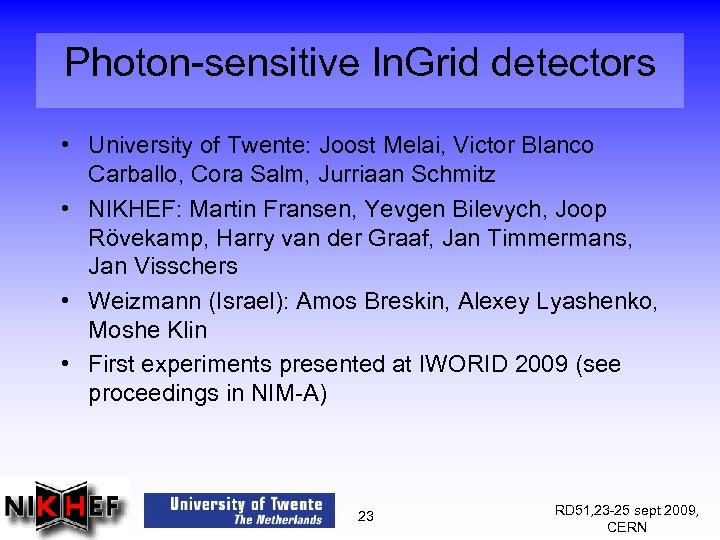 Photon-sensitive InGrid detectors

• University of Twente: Joost Melai, Victor Blanco Carballo, Cora Salm, Jurriaan Schmitz

• NIKHEF: Martin Fransen, Yevgen Bilevych, Joop Rövekamp, Harry van der Graaf, Jan Timmermans, Jan Visschers

• Weizmann (Israel): Amos Breskin, Alexey Lyashenko, Moshe Klin

• First experiments presented at IWORID 2009 (see proceedings in NIM-A)

NIKHEF

University of Twente
The Netherlands

23

RD51,23-25 sept 2009, CERN